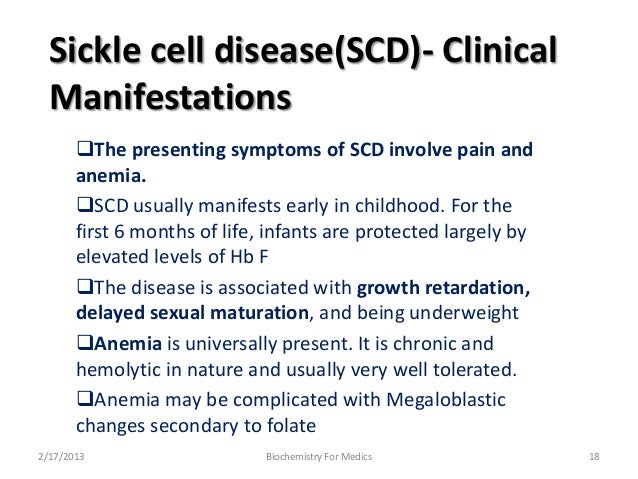 Sickle cell disease(SCD)- Clinical Manifestations

❑The presenting symptoms of SCD involve pain and anemia.

❑SCD usually manifests early in childhood. For the first 6 months of life, infants are protected largely by elevated levels of Hb F

❑The disease is associated with growth retardation, delayed sexual maturation, and being underweight

❑Anemia is universally present. It is chronic and hemolytic in nature and usually very well tolerated.

❑Anemia may be complicated with Megaloblastic changes secondary to folate

2/17/2013 Biochemistry For Medics 18